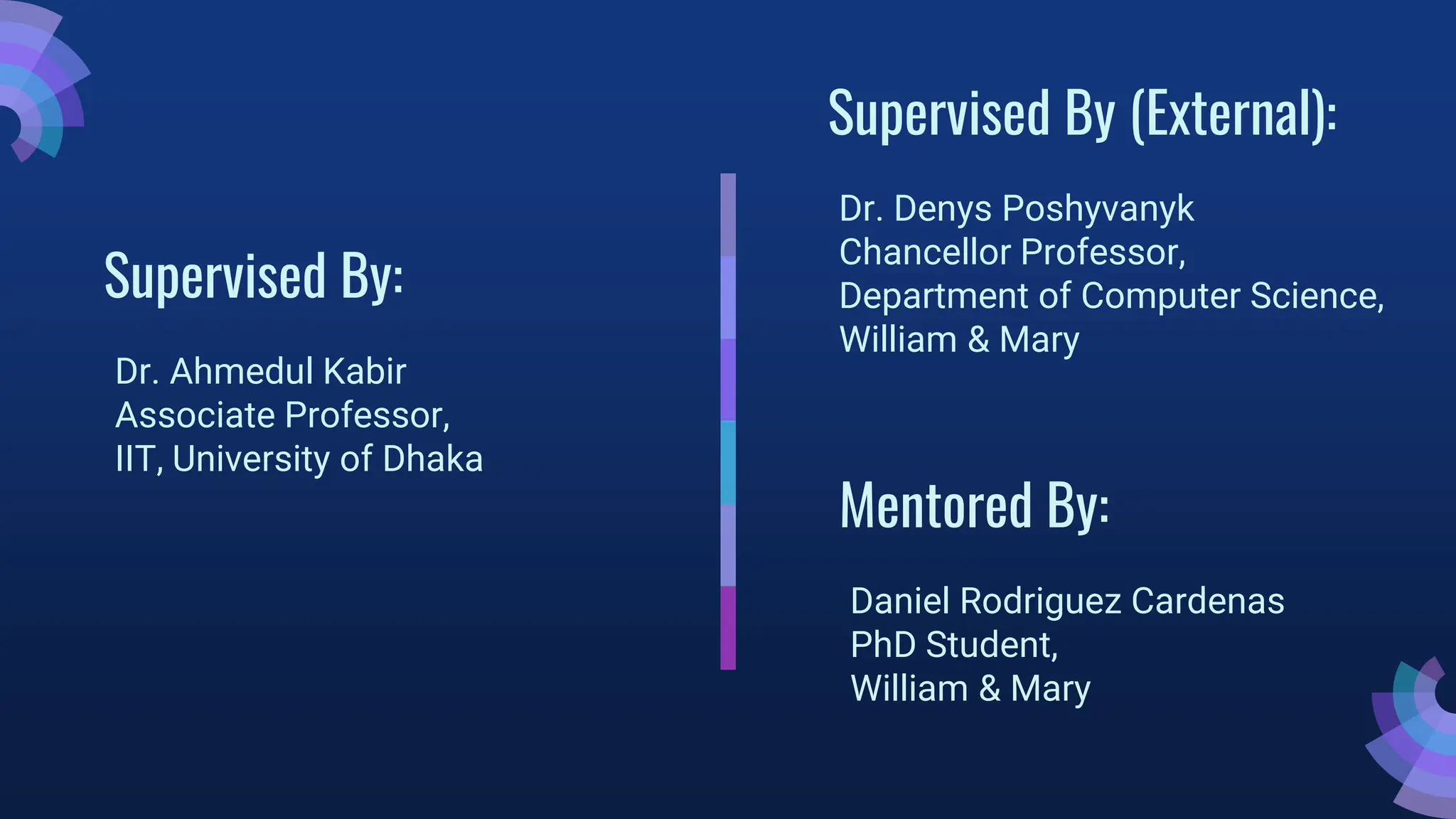 Supervised By:

Dr. Ahmedul Kabir
Associate Professor,
IIT, University of Dhaka

Supervised By (External):

Dr. Denys Poshyvanyk
Chancellor Professor,
Department of Computer Science,
William & Mary

Mentored By:

Daniel Rodriguez Cardenas
PhD Student,
William & Mary